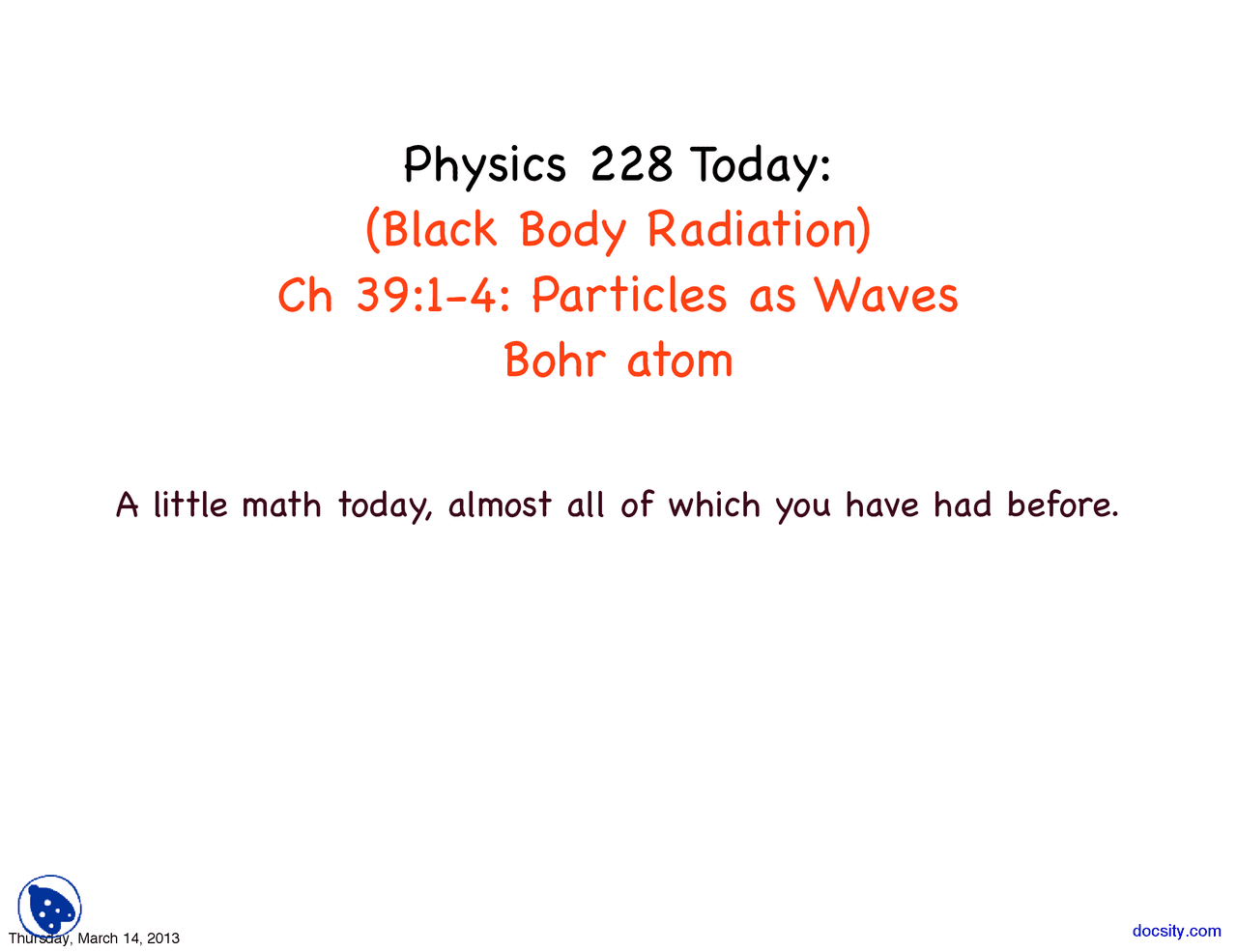 Physics 228 Today:
(Black Body Radiation)
Ch 39:1-4: Particles as Waves
Bohr atom

A little math today, almost all of which you have had before.

Thursday, March 14, 2013

docsity.com